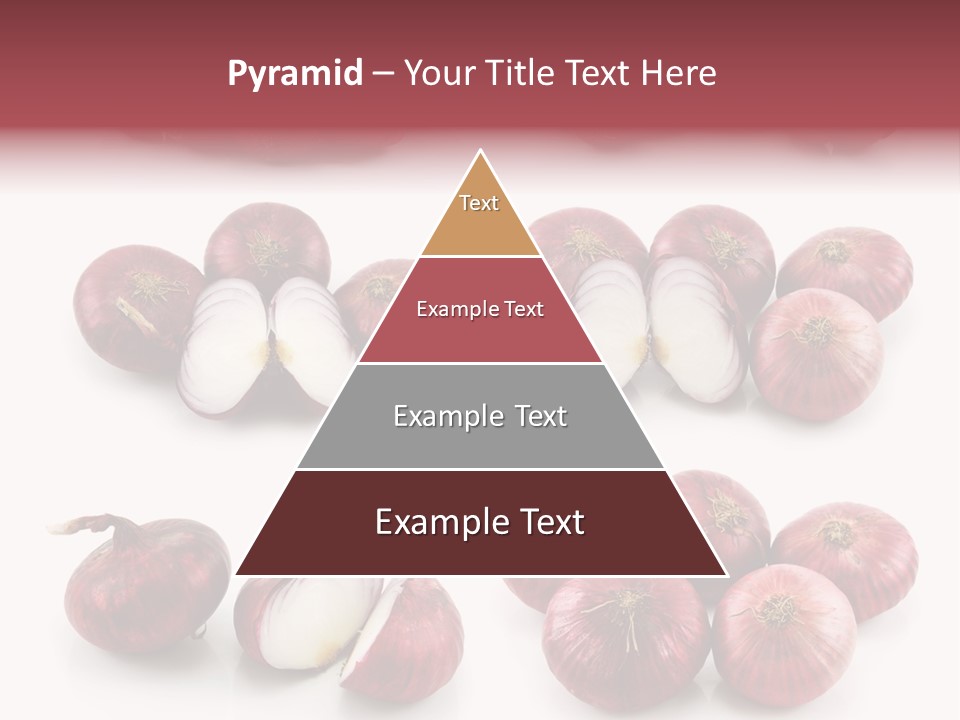 Pyramid – Your Title Text Here

Text

Example Text

Example Text

Example Text